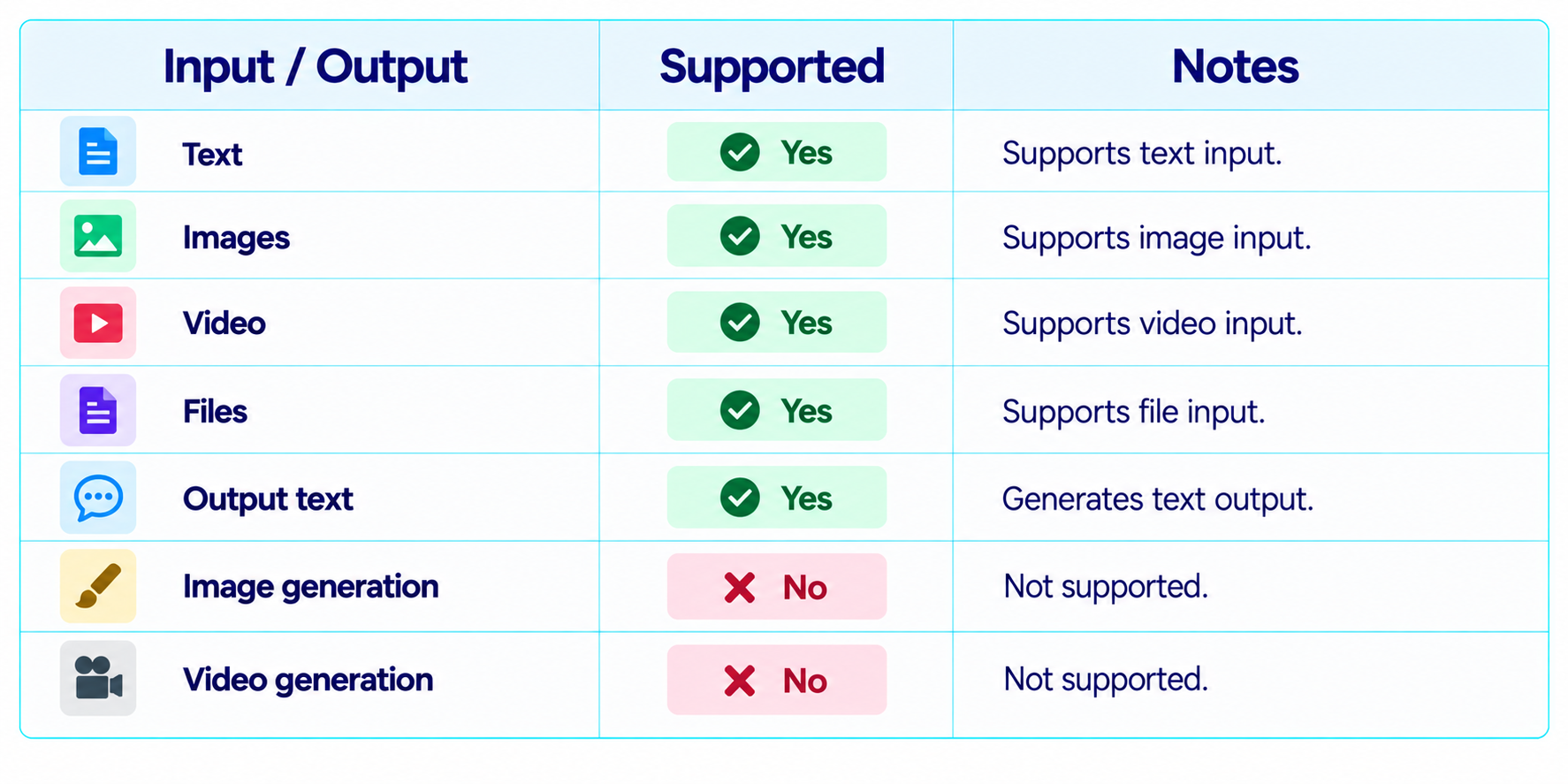 | Input / Output | Supported | Notes |
|---|---|---|
| Text | Yes | Supports text input. |
| Images | Yes | Supports image input. |
| Video | Yes | Supports video input. |
| Files | Yes | Supports file input. |
| Output text | Yes | Generates text output. |
| Image generation | No | Not supported. |
| Video generation | No | Not supported. |